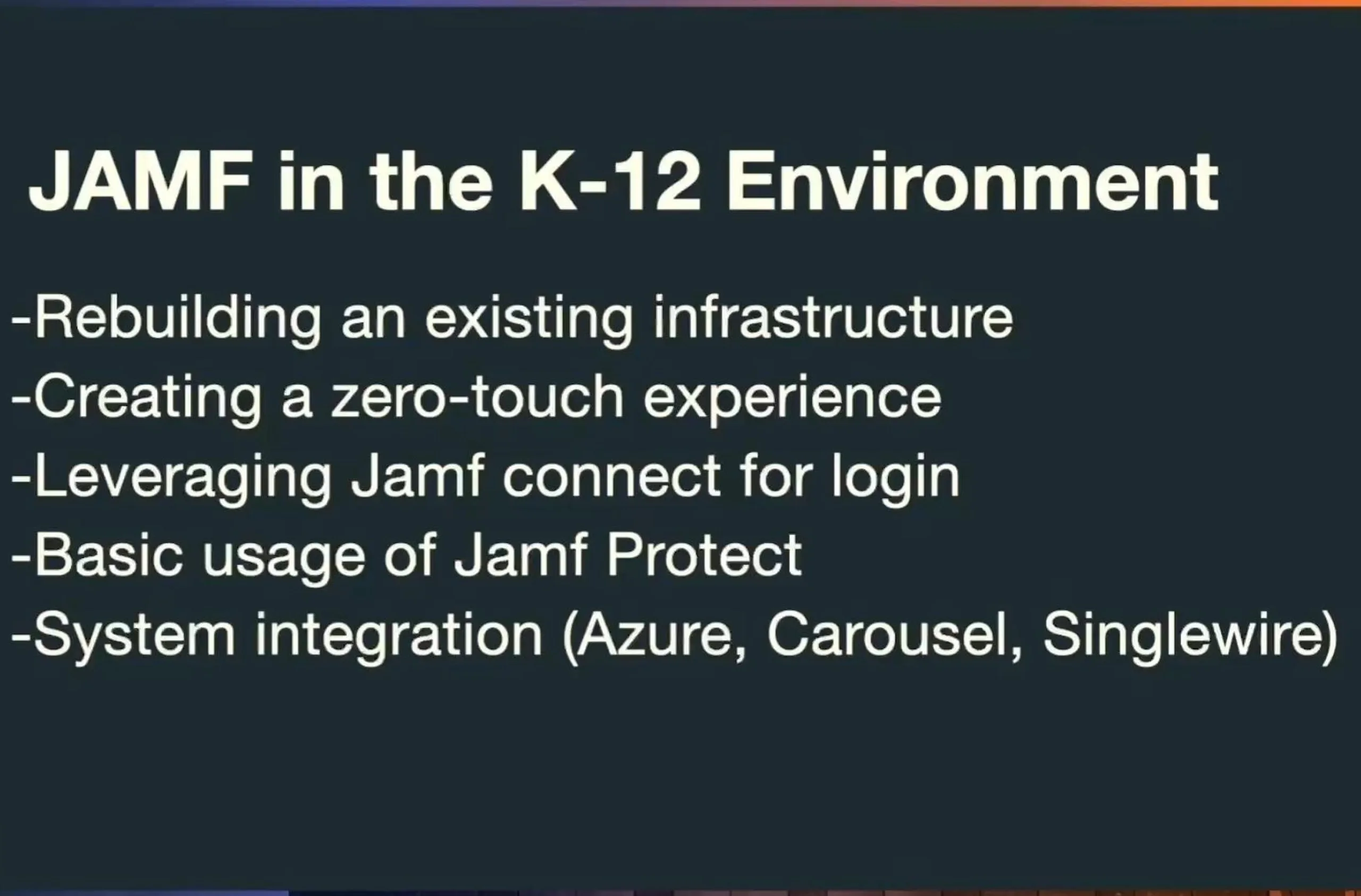 JAMF in the K-12 Environment

-Rebuilding an existing infrastructure
-Creating a zero-touch experience
-Leveraging Jamf connect for login
-Basic usage of Jamf Protect
-System integration (Azure, Carousel, Singlewire)